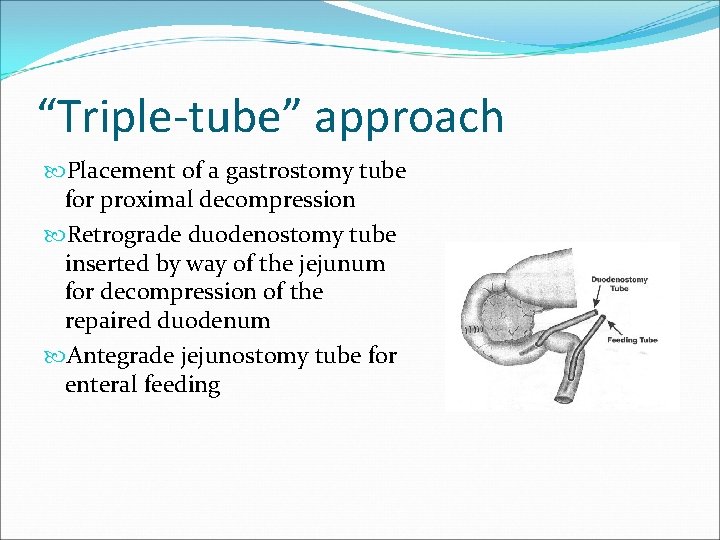 “Triple-tube” approach

Placement of a gastrostomy tube for proximal decompression

Retrograde duodenostomy tube inserted by way of the jejunum for decompression of the repaired duodenum

Antegrade jejunostomy tube for enteral feeding

Duodenostomy Tube

Feeding Tube